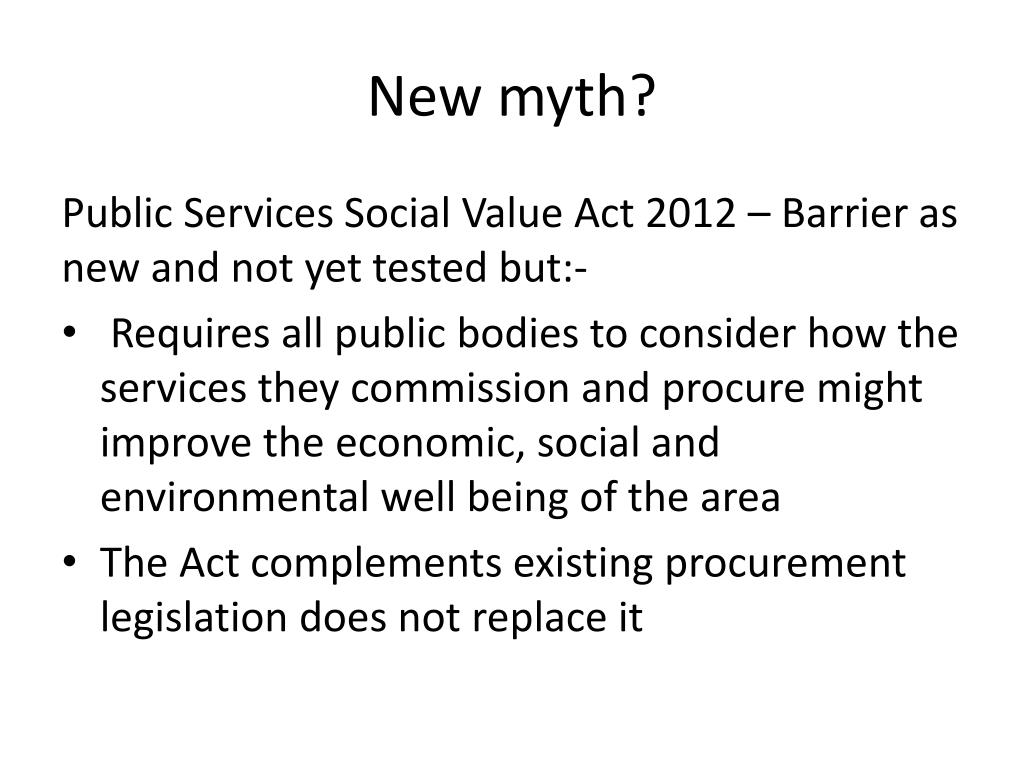 New myth?

Public Services Social Value Act 2012 – Barrier as new and not yet tested but:-

• Requires all public bodies to consider how the services they commission and procure might improve the economic, social and environmental well being of the area
• The Act complements existing procurement legislation does not replace it